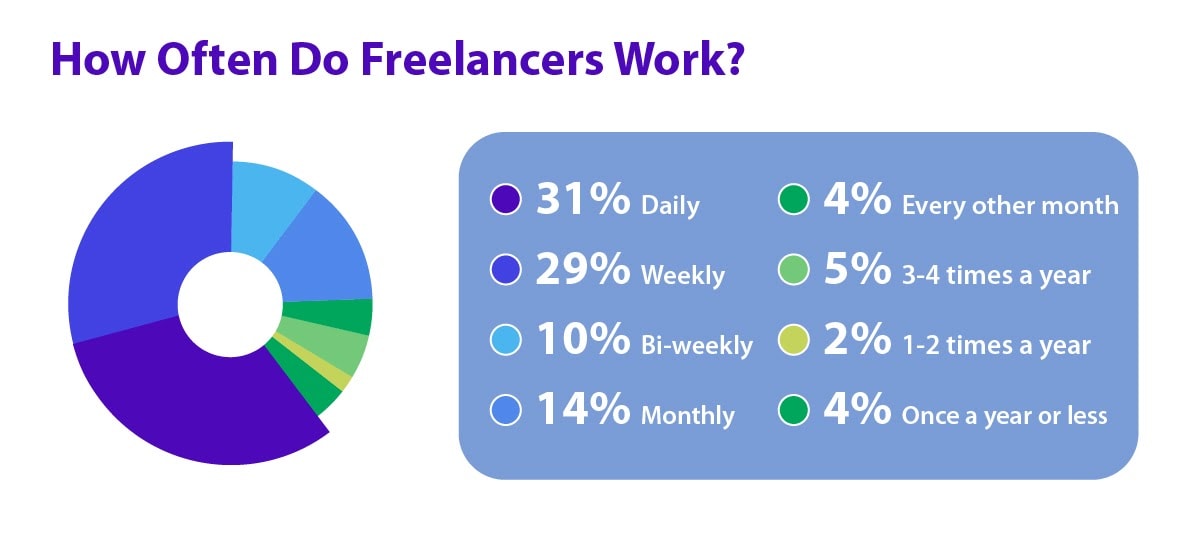 How Often Do Freelancers Work?

31% Daily
29% Weekly
10% Bi-weekly
14% Monthly
4% Every other month
5% 3-4 times a year
2% 1-2 times a year
4% Once a year or less